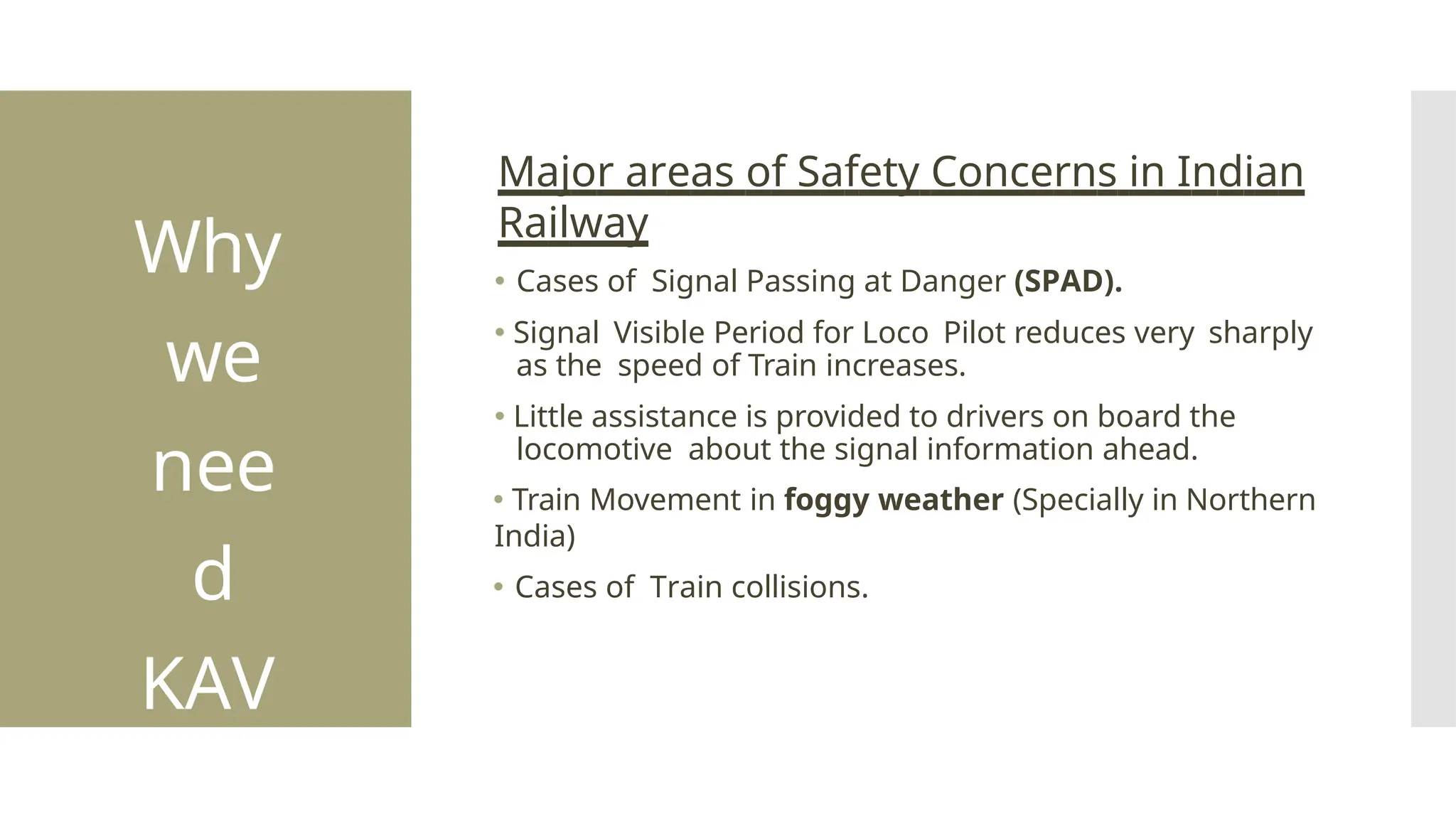 Why we nee d KAV

Major areas of Safety Concerns in Indian Railway

• Cases of Signal Passing at Danger (SPAD).

• Signal Visible Period for Loco Pilot reduces very sharply as the speed of Train increases.

• Little assistance is provided to drivers on board the locomotive about the signal information ahead.

• Train Movement in foggy weather (Specially in Northern India)

• Cases of Train collisions.